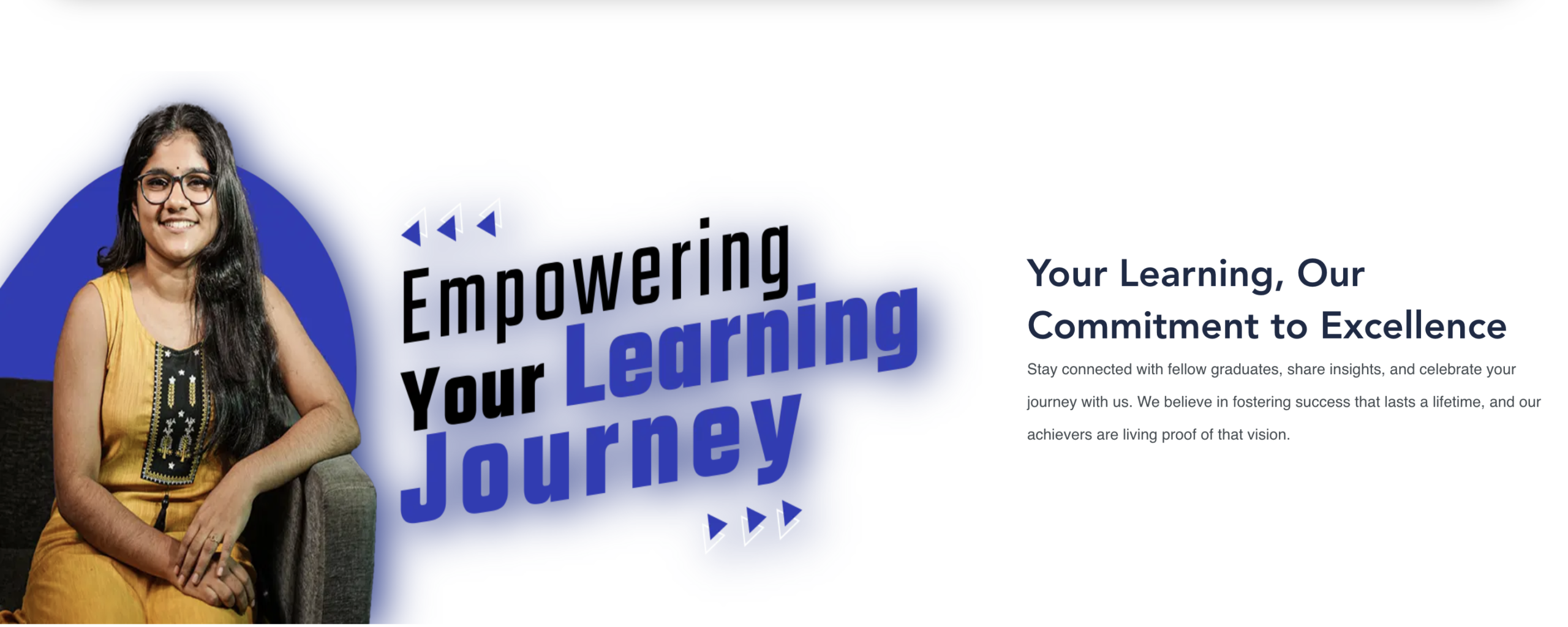 Empowering Your Learning Journey

Your Learning, Our Commitment to Excellence

Stay connected with fellow graduates, share insights, and celebrate your journey with us. We believe in fostering success that lasts a lifetime, and our achievers are living proof of that vision.